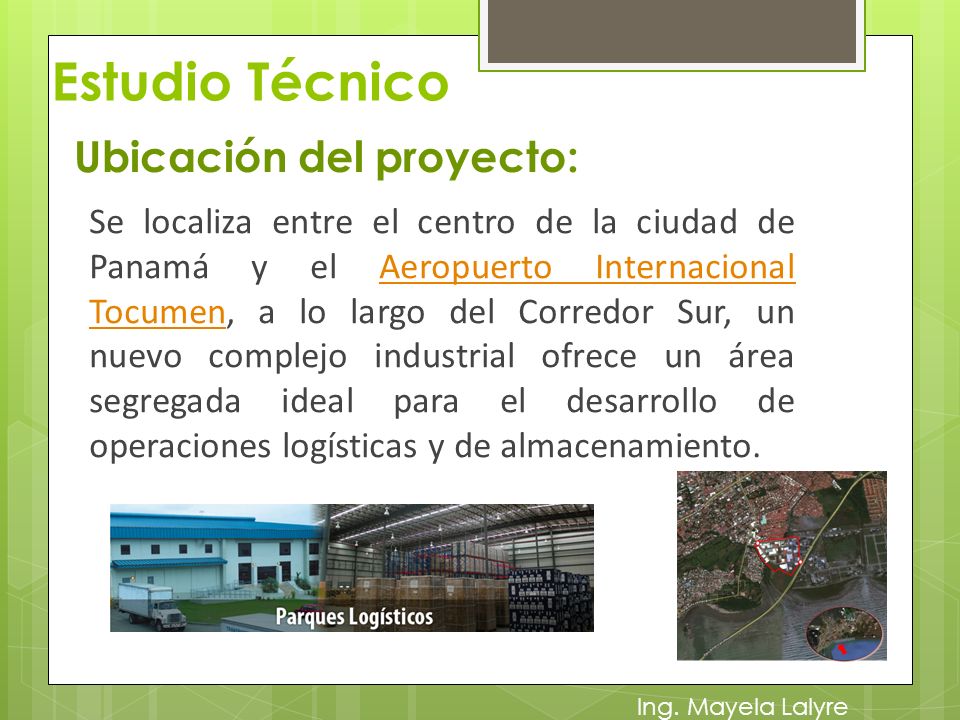 Estudio Técnico

Ubicación del proyecto:

Se localiza entre el centro de la ciudad de Panamá y el Aeropuerto Internacional Tocumen, a lo largo del Corredor Sur, un nuevo complejo industrial ofrece un área segregada ideal para el desarrollo de operaciones logísticas y de almacenamiento.

Parques Logísticos

Ing. Mayela Lalyre